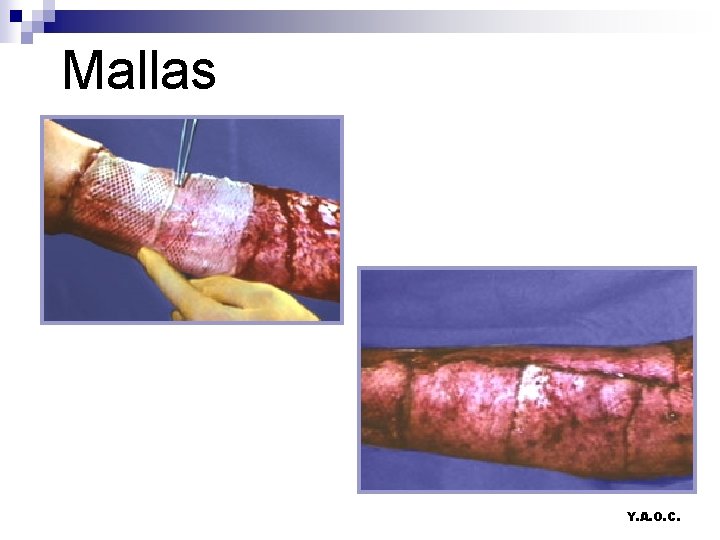 Mallas

Y.A.O.C.